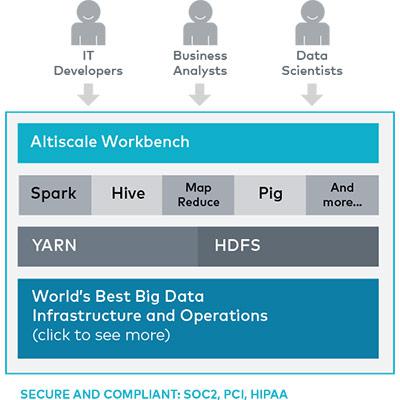 IT Developers

Business Analysts

Data Scientists

Altiscale Workbench

Spark

Hive

Map Reduce

Pig

And more...

YARN

HDFS

World's Best Big Data Infrastructure and Operations (click to see more)

SECURE AND COMPLIANT: SOC2, PCI, HIPAA